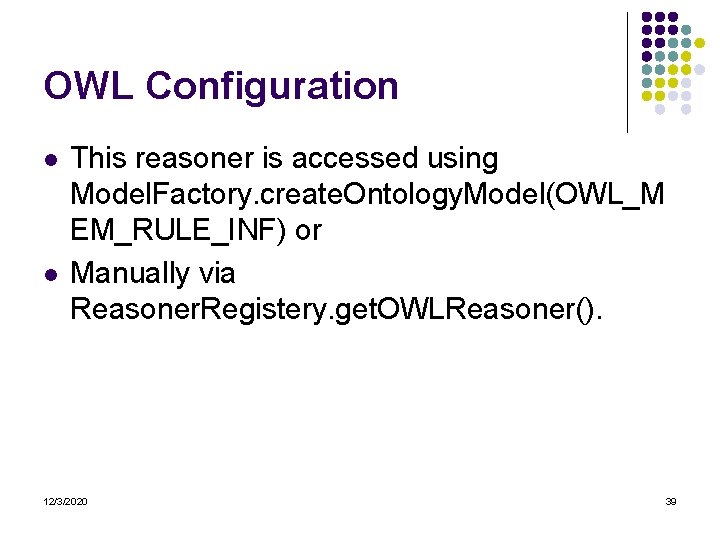 OWL Configuration

- This reasoner is accessed using ModelFactory.createOntologyModel(OWL_MEM_RULE_INF) or
- Manually via ReasonerRegistery.getOWLReasoner().

12/3/2020

39